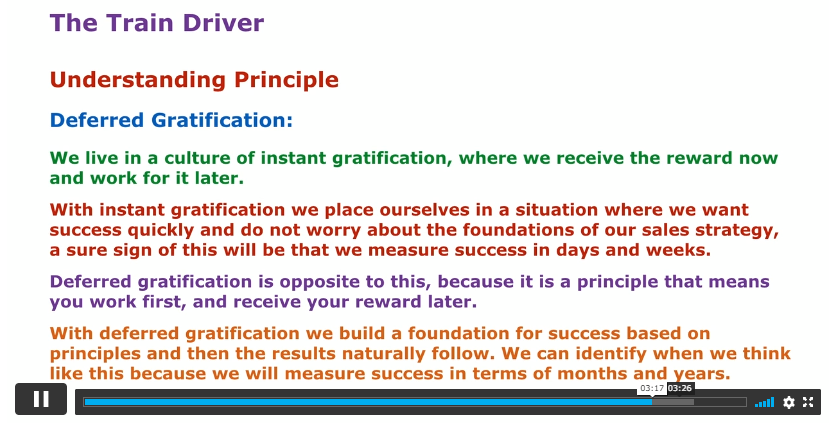 The Train Driver

Understanding Principle

Deferred Gratification:

We live in a culture of instant gratification, where we receive the reward now and work for it later.

With instant gratification we place ourselves in a situation where we want success quickly and do not worry about the foundations of our sales strategy, a sure sign of this will be that we measure success in days and weeks.

Deferred gratification is opposite to this, because it is a principle that means you work first, and receive your reward later.

With deferred gratification we build a foundation for success based on principles and then the results naturally follow. We can identify when we think like this because we will measure success in terms of months and years.

03:17 03:26